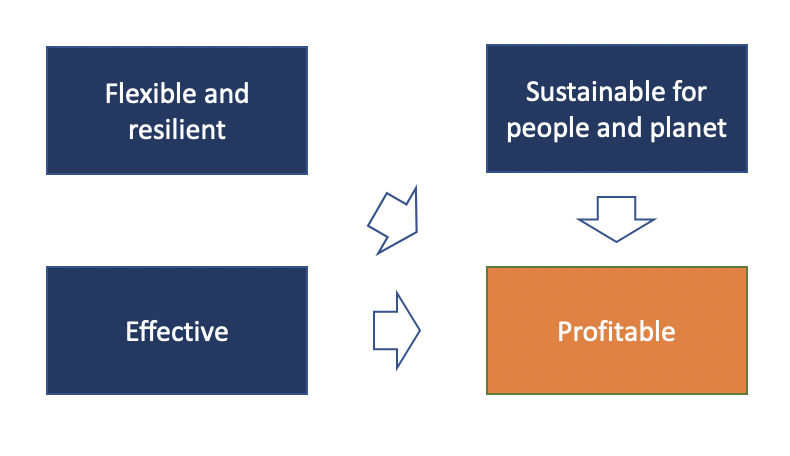 Flexible and resilient

Sustainable for people and planet

Effective

Profitable